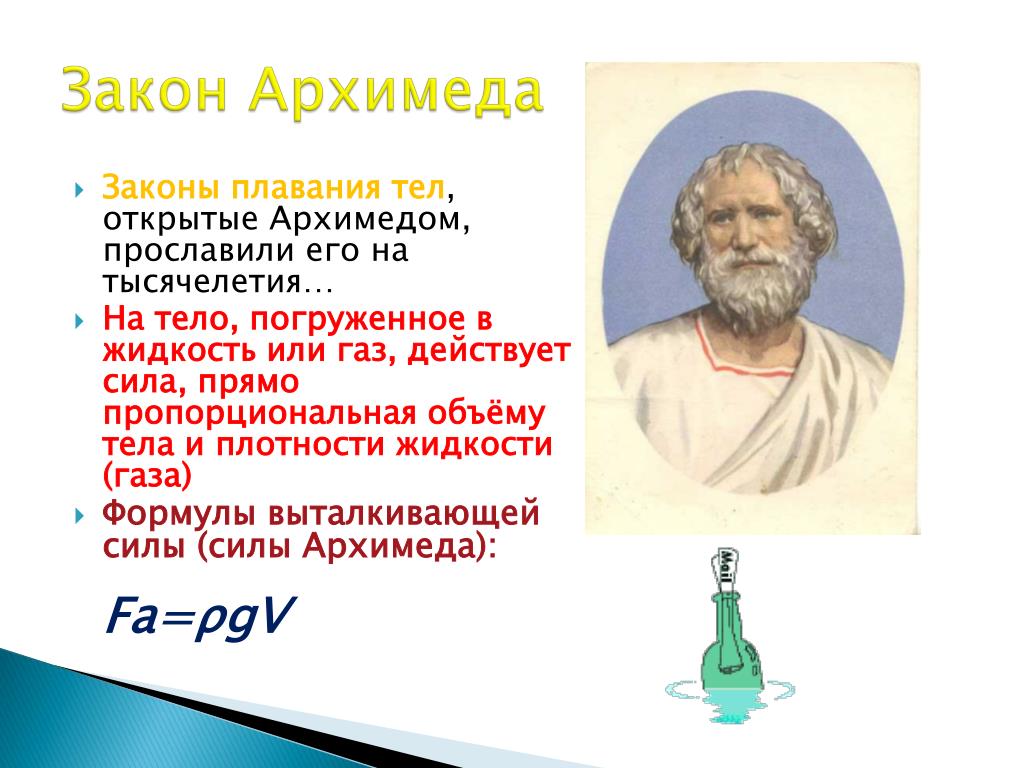 Закон Архимеда

Законы плавания тел, открытые Архимедом, прославили его на тысячелетия…

На тело, погруженное в жидкость или газ, действует сила, прямо пропорциональная объёму тела и плотности жидкости (газа)

Формулы выталкивающей силы (силы Архимеда):

$Fa=\rho gV$

Mail